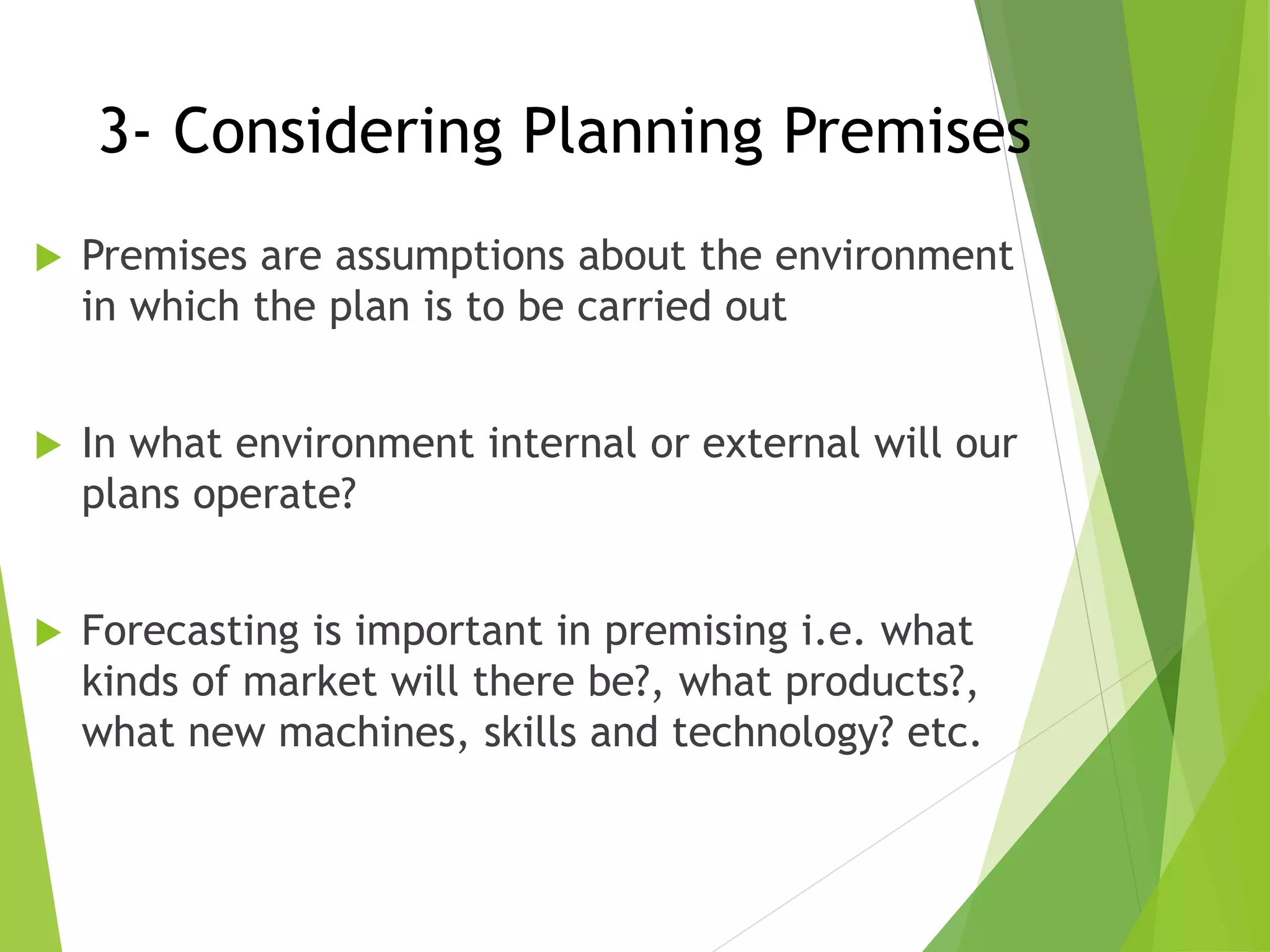 3- Considering Planning Premises

Premises are assumptions about the environment in which the plan is to be carried out

In what environment internal or external will our plans operate?

Forecasting is important in premising i.e. what kinds of market will there be?, what products?, what new machines, skills and technology? etc.